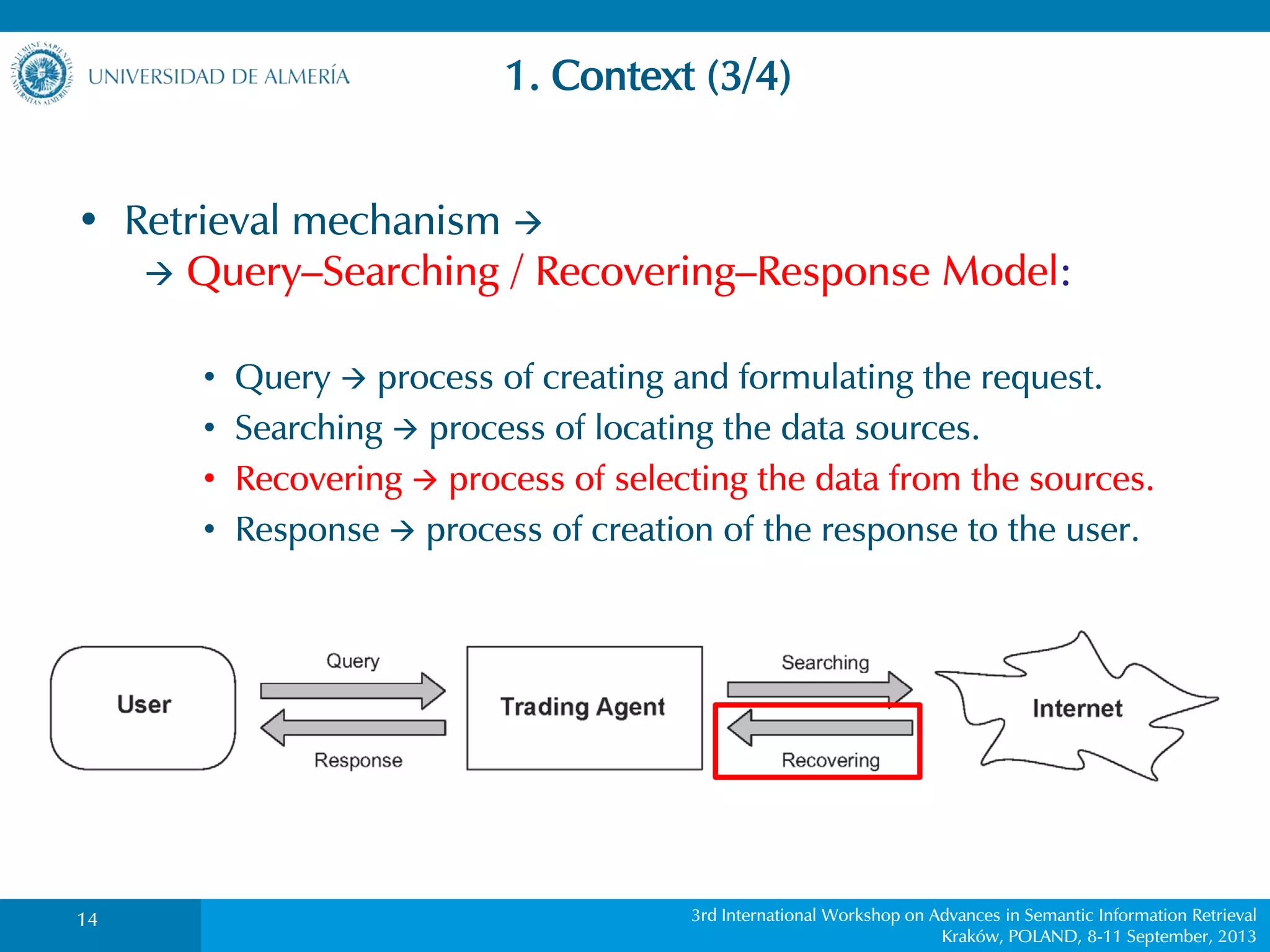 UNIVERSIDAD DE ALMERÍA

1. Context (3/4)

• Retrieval mechanism →
→ Query–Searching / Recovering–Response Model:

• Query → process of creating and formulating the request.
• Searching → process of locating the data sources.
• Recovering → process of selecting the data from the sources.
• Response → process of creation of the response to the user.

User
Query
Response
Trading Agent
Searching
Recovering
Internet

14

3rd International Workshop on Advances in Semantic Information Retrieval
Kraków, POLAND, 8-11 September, 2013